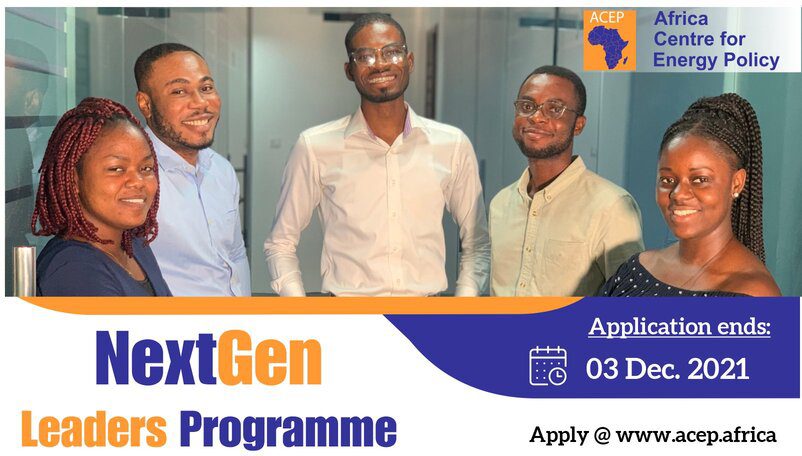 ACEP Africa Centre for Energy Policy

NextGen Leaders Programme

Application ends:

03 Dec. 2021

Apply @ www.acep.africa